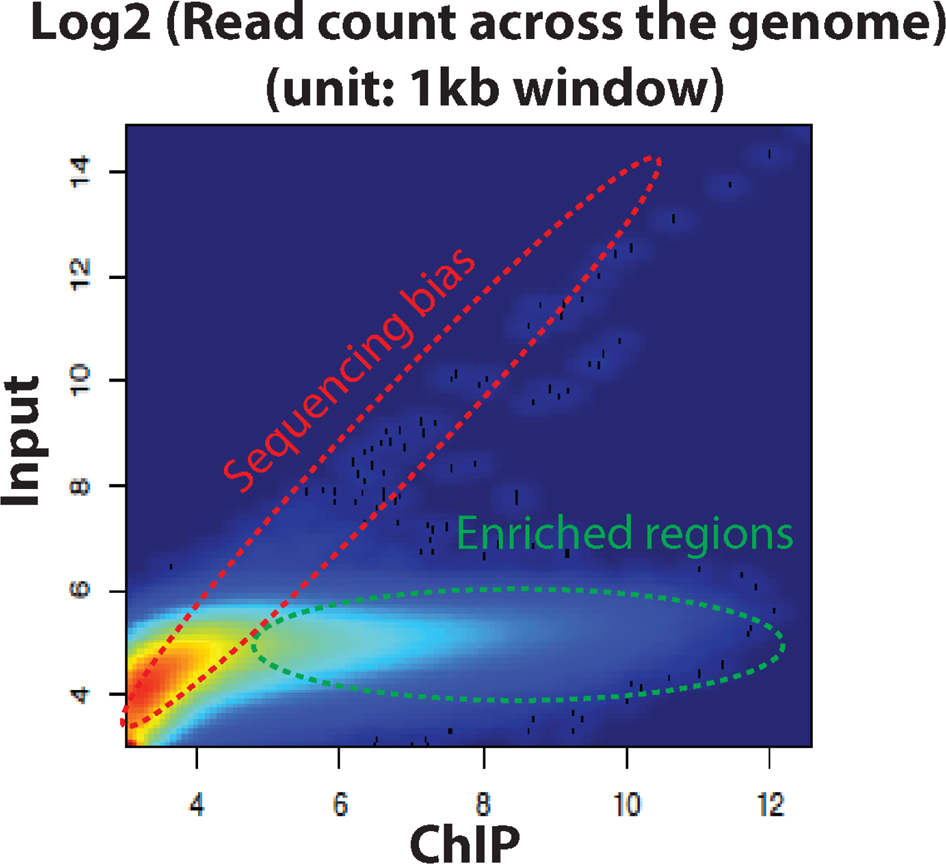 Log2 (Read count across the genome)
(unit: 1kb window)

Input

14
12
10
8
6
4

Sequencing bias

Enriched regions

4
6
8
10
12

ChIP